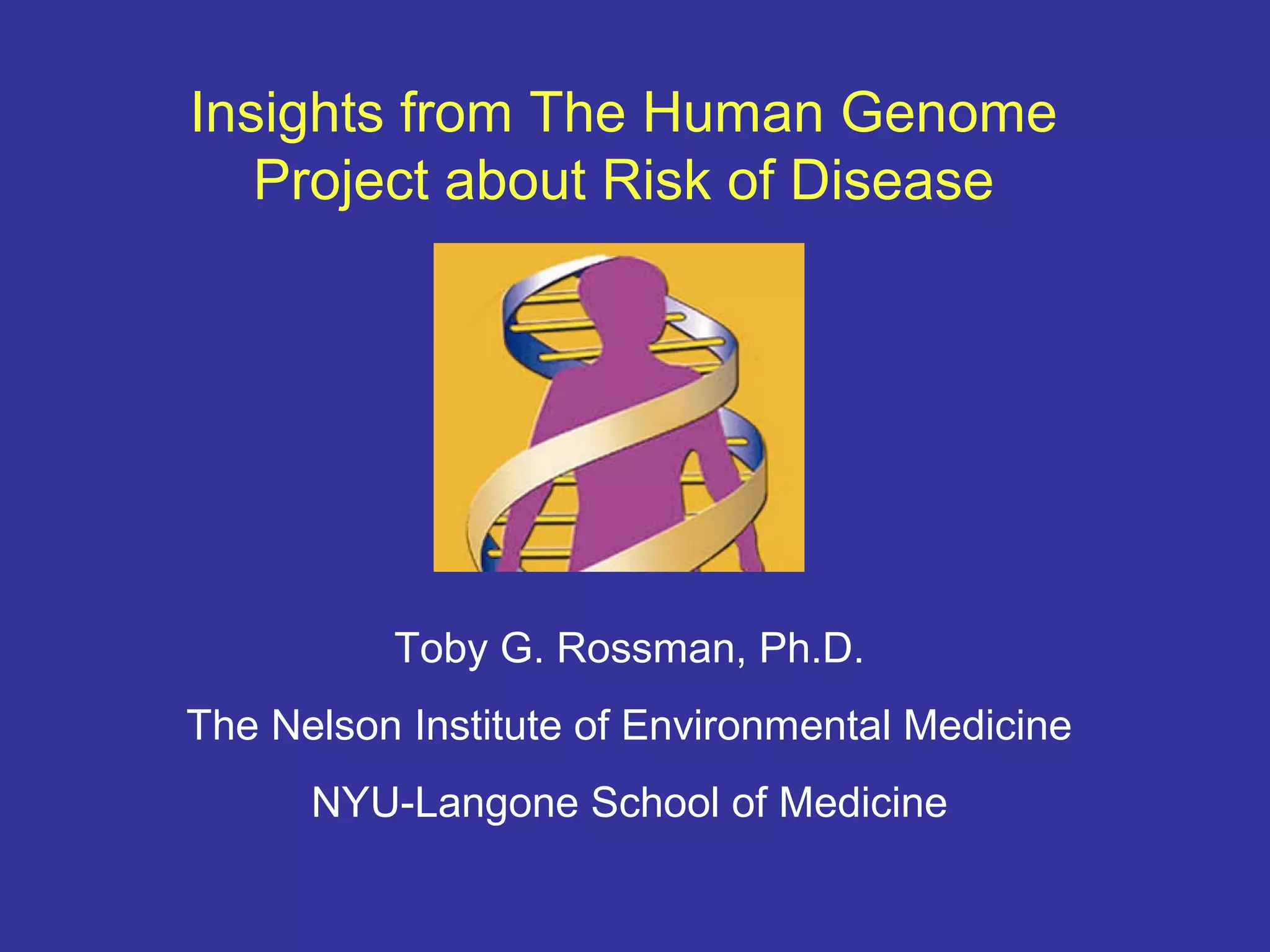 Insights from The Human Genome Project about Risk of Disease

Toby G. Rossman, Ph.D.

The Nelson Institute of Environmental Medicine

NYU-Langone School of Medicine